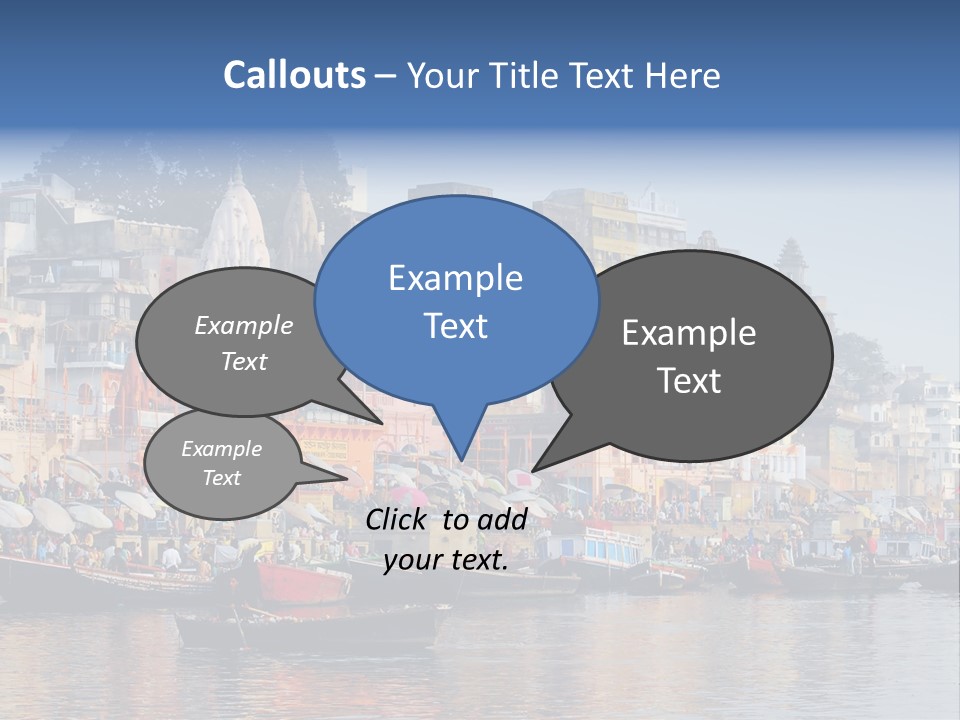 Callouts – Your Title Text Here

Example Text

Example Text

Example Text

Example Text

Click to add your text.